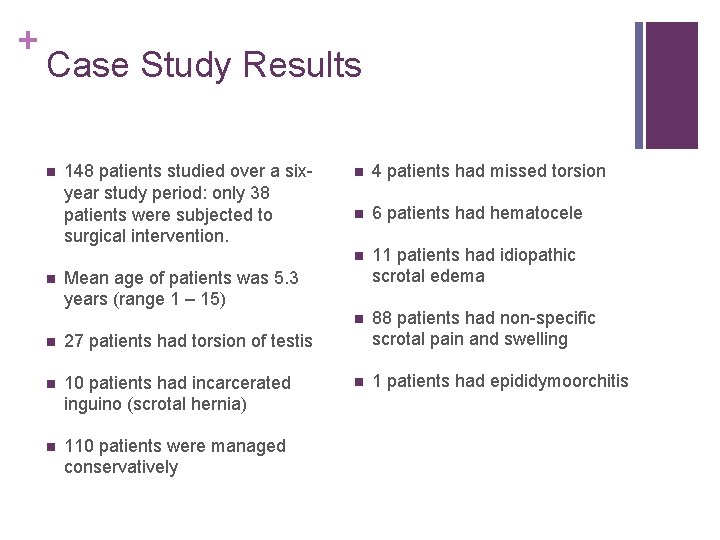 +
Case Study Results

- 148 patients studied over a six-year study period: only 38 patients were subjected to surgical intervention.
- Mean age of patients was 5.3 years (range 1 – 15)
- 27 patients had torsion of testis
- 10 patients had incarcerated inguino (scrotal hernia)
- 110 patients were managed conservatively

- 4 patients had missed torsion
- 6 patients had hematocele
- 11 patients had idiopathic scrotal edema
- 88 patients had non-specific scrotal pain and swelling
- 1 patients had epididymoorchitis